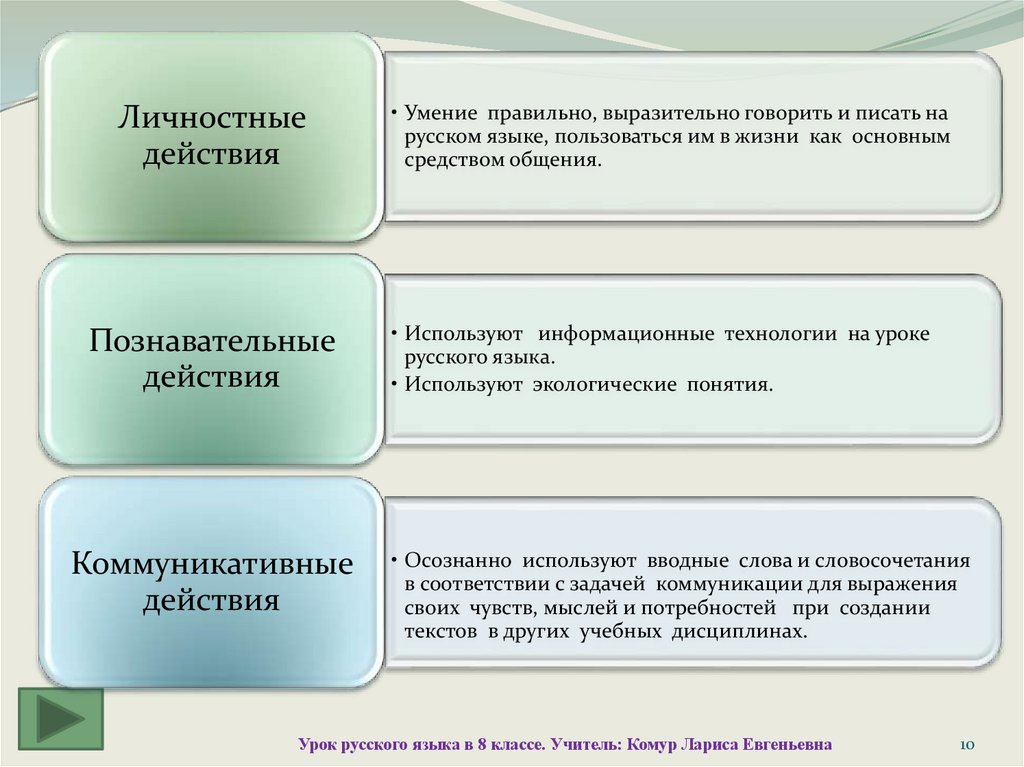 Личностные действия

• Умение правильно, выразительно говорить и писать на русском языке, пользоваться им в жизни как основным средством общения.

Познавательные действия

• Используют информационные технологии на уроке русского языка.
• Используют экологические понятия.

Коммуникативные действия

• Осознанно используют вводные слова и словосочетания в соответствии с задачей коммуникации для выражения своих чувств, мыслей и потребностей при создании текстов в других учебных дисциплинах.

Урок русского языка в 8 классе. Учитель: Комур Лариса Евгеньевна

10